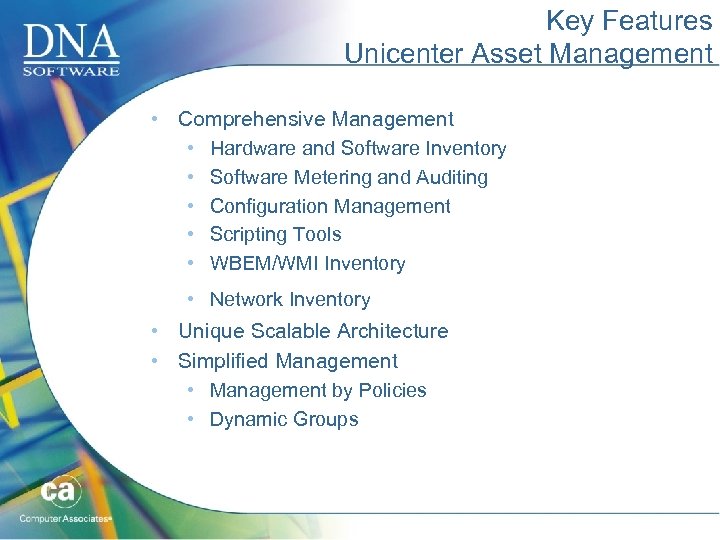 DNA
SOFTWARE

Key Features
Unicenter Asset Management

• Comprehensive Management
  • Hardware and Software Inventory
  • Software Metering and Auditing
  • Configuration Management
  • Scripting Tools
  • WBEM/WMI Inventory
  • Network Inventory
• Unique Scalable Architecture
• Simplified Management
  • Management by Policies
  • Dynamic Groups

ca
Computer Associates®